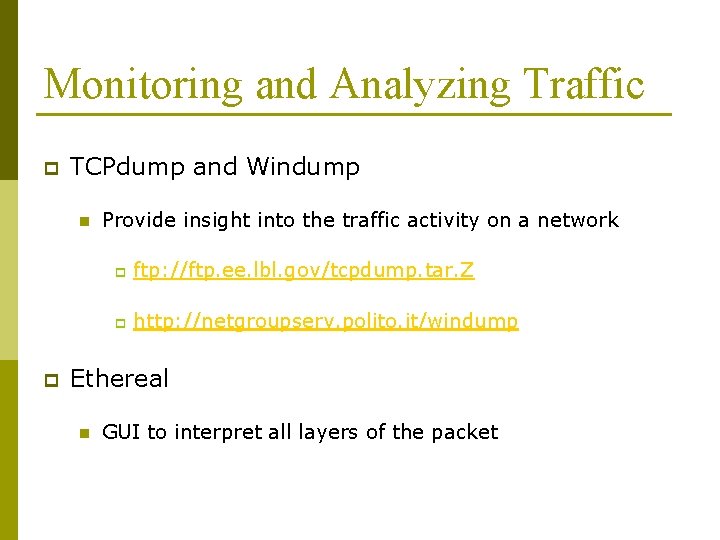 Monitoring and Analyzing Traffic

TCPdump and Windump

Provide insight into the traffic activity on a network

ftp://ftp.ee.lbl.gov/tcpdump.tar.Z

http://netgroupserv.polito.it/windump

Ethereal

GUI to interpret all layers of the packet